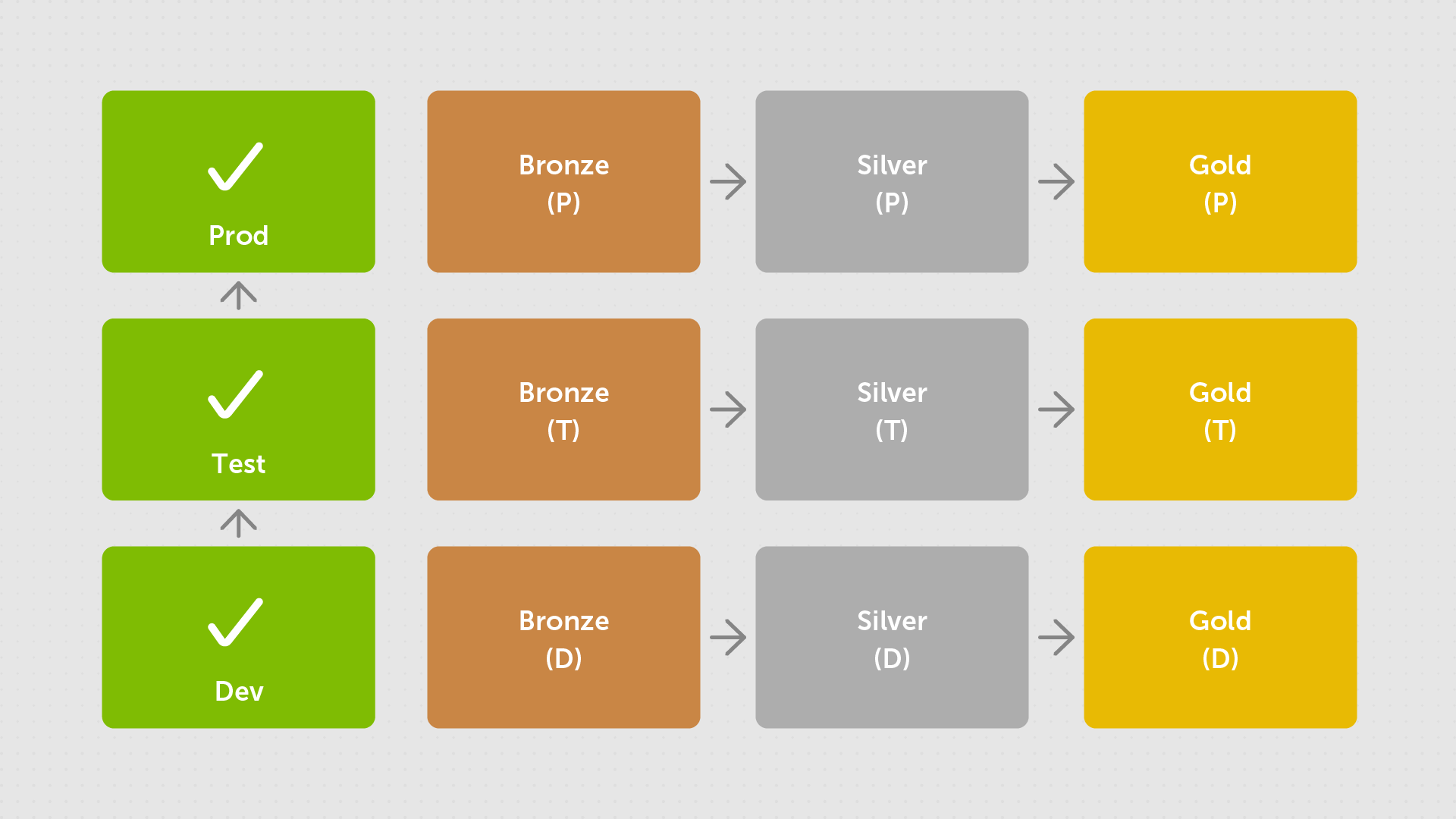 Prod

Bronze
(P)

Silver
(P)

Gold
(P)

Test

Bronze
(T)

Silver
(T)

Gold
(T)

Dev

Bronze
(D)

Silver
(D)

Gold
(D)